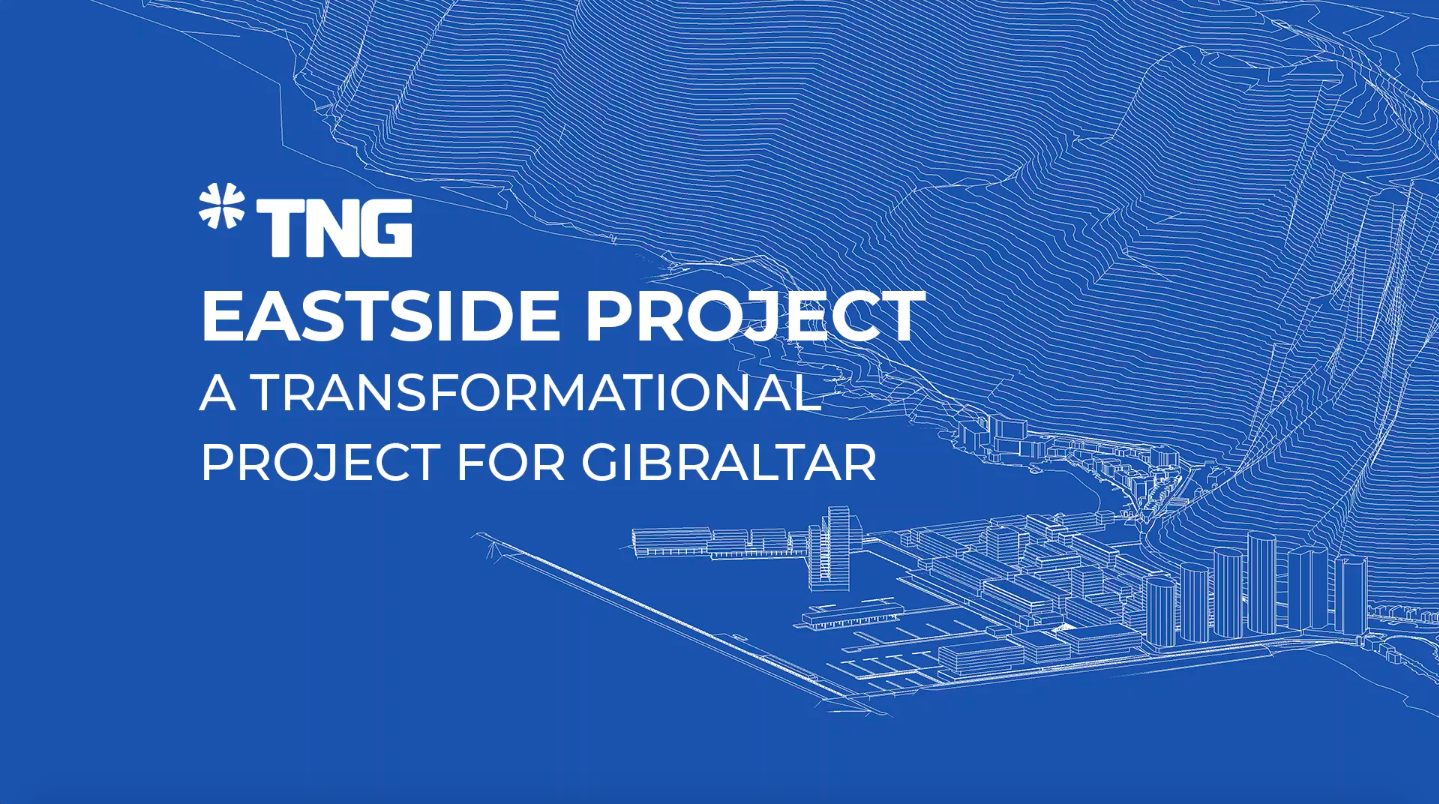 TNG
EASTSIDE PROJECT
A TRANSFORMATIONAL PROJECT FOR GIBRALTAR